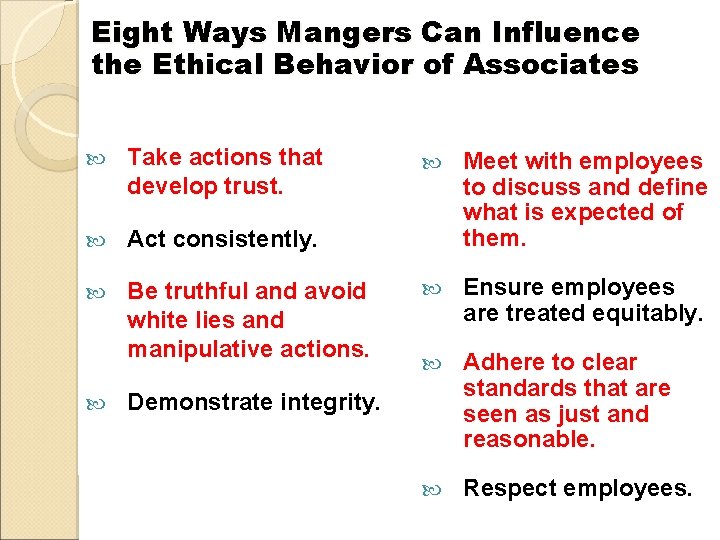 Eight Ways Mangers Can Influence the Ethical Behavior of Associates

Take actions that develop trust.

Act consistently.

Be truthful and avoid white lies and manipulative actions.

Demonstrate integrity.

Meet with employees to discuss and define what is expected of them.

Ensure employees are treated equitably.

Adhere to clear standards that are seen as just and reasonable.

Respect employees.